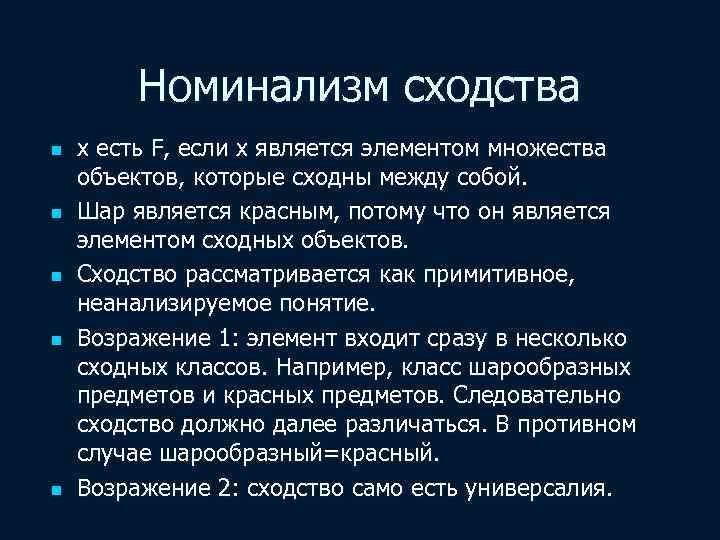 Номинализм сходства

x есть F, если x является элементом множества объектов, которые сходны между собой.

Шар является красным, потому что он является элементом сходных объектов.

Сходство рассматривается как примитивное, неанализируемое понятие.

Возражение 1: элемент входит сразу в несколько сходных классов. Например, класс шарообразных предметов и красных предметов. Следовательно сходство должно далее различаться. В противном случае шарообразный=красный.

Возражение 2: сходство само есть универсалия.